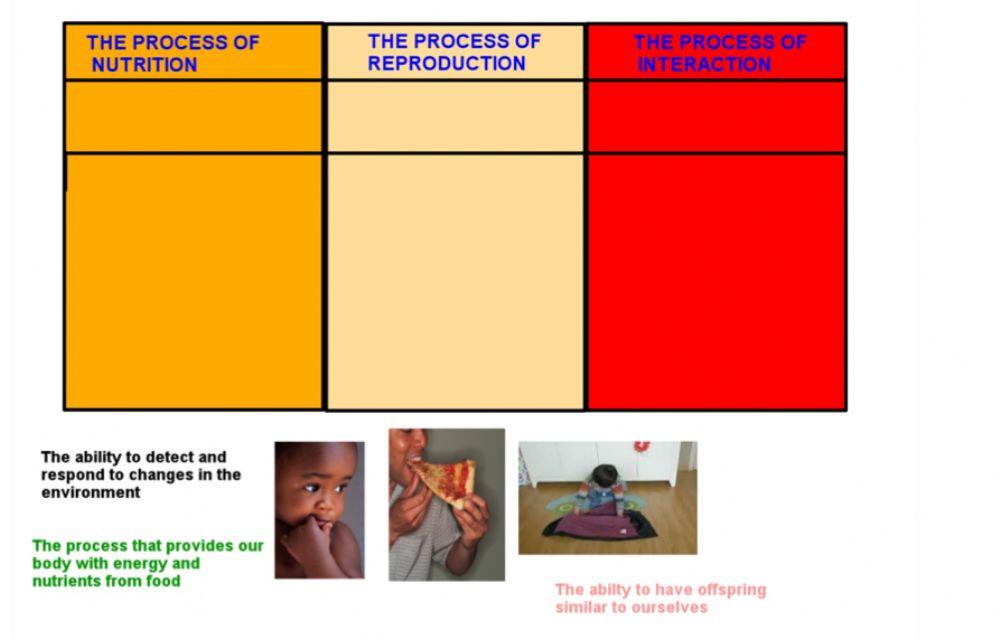 | THE PROCESS OF NUTRITION | THE PROCESS OF REPRODUCTION | THE PROCESS OF INTERACTION |
|---|---|---|
| | | |
| | | |

The ability to detect and respond to changes in the environment

The process that provides our body with energy and nutrients from food

The abilty to have offspring similar to ourselves